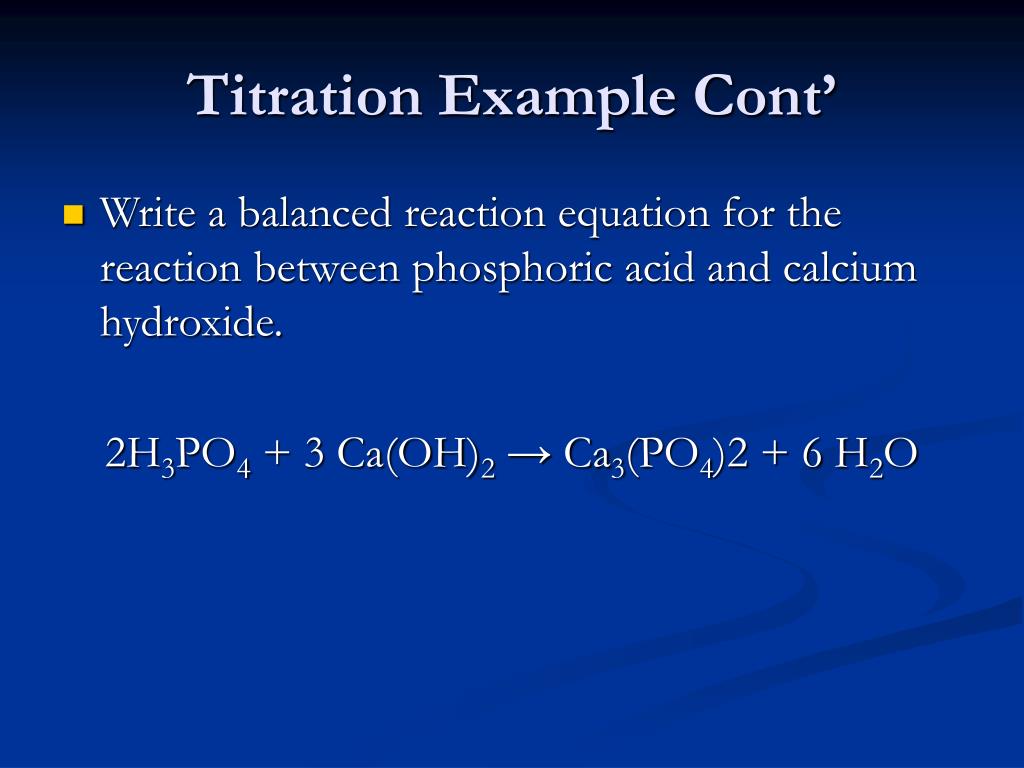 Titration Example Cont’

Write a balanced reaction equation for the reaction between phosphoric acid and calcium hydroxide.

$2H_3PO_4 + 3\ Ca(OH)_2 \rightarrow Ca_3(PO_4)2 + 6\ H_2O$